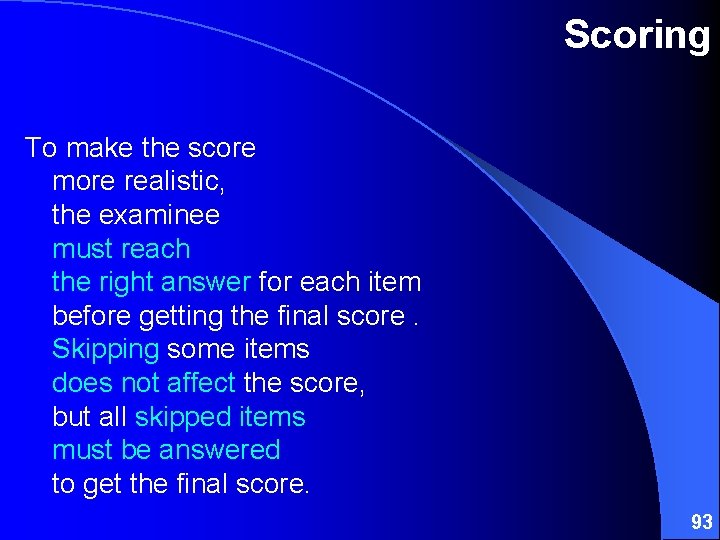 Scoring

To make the score more realistic, the examinee must reach the right answer for each item before getting the final score . Skipping some items does not affect the score, but all skipped items must be answered to get the final score.

93